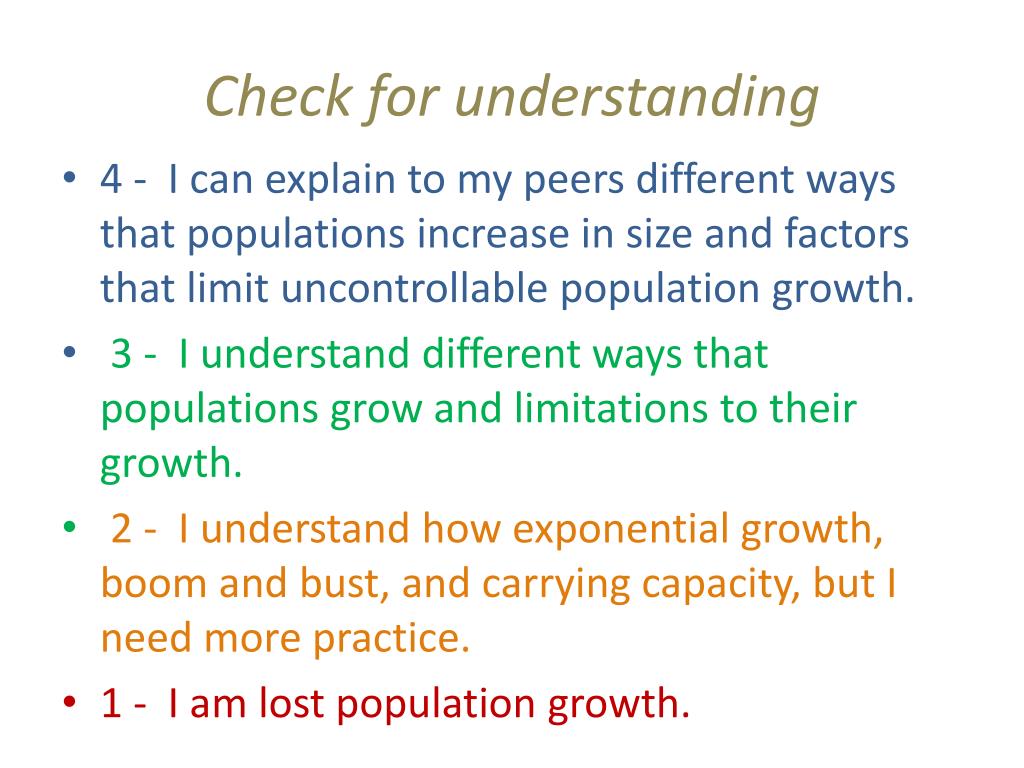 Check for understanding

• 4 - I can explain to my peers different ways that populations increase in size and factors that limit uncontrollable population growth.
• 3 - I understand different ways that populations grow and limitations to their growth.
• 2 - I understand how exponential growth, boom and bust, and carrying capacity, but I need more practice.
• 1 - I am lost population growth.